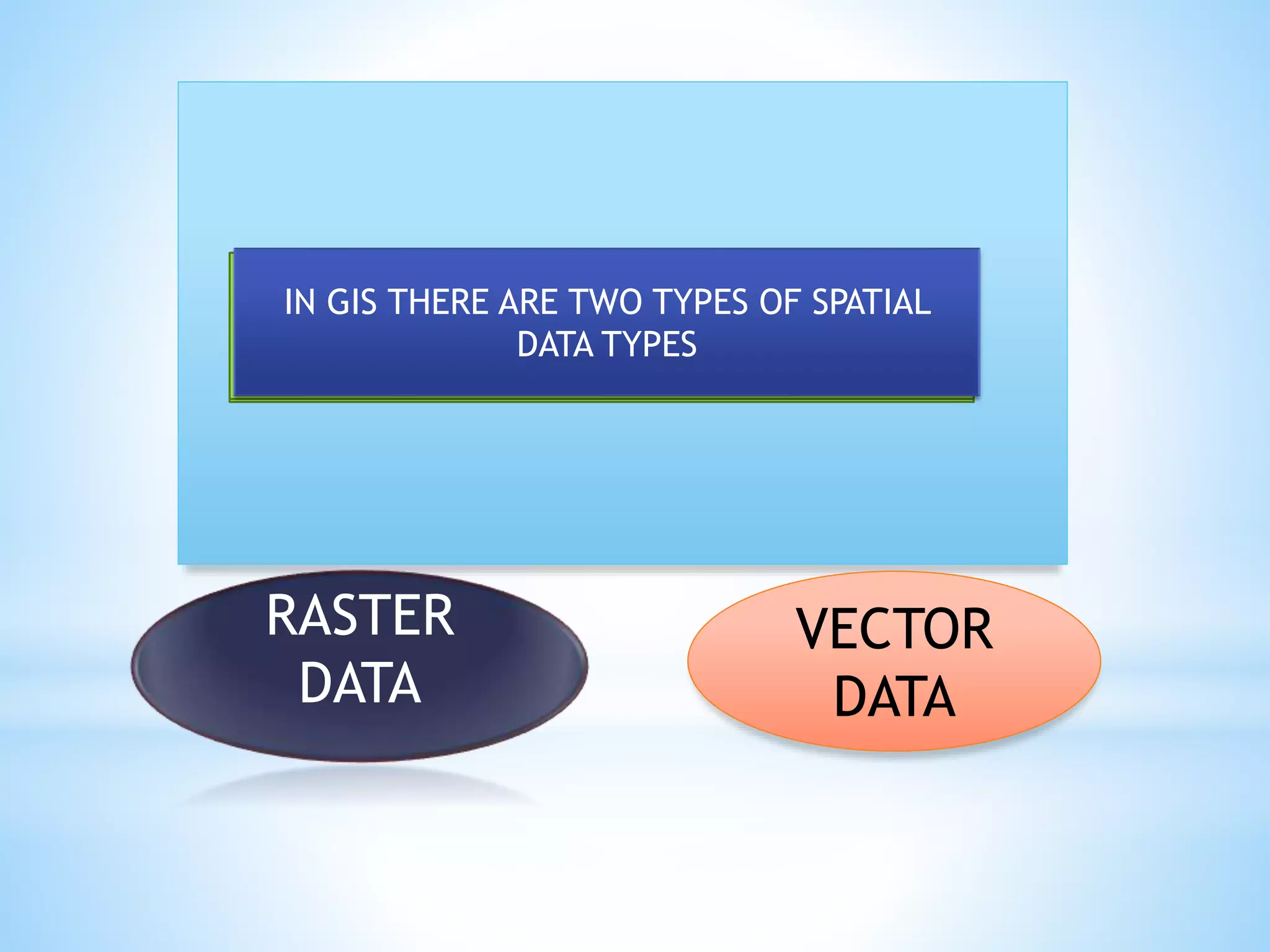 IN GIS THERE ARE TWO TYPES OF SPATIAL DATA TYPES

RASTER DATA

VECTOR DATA